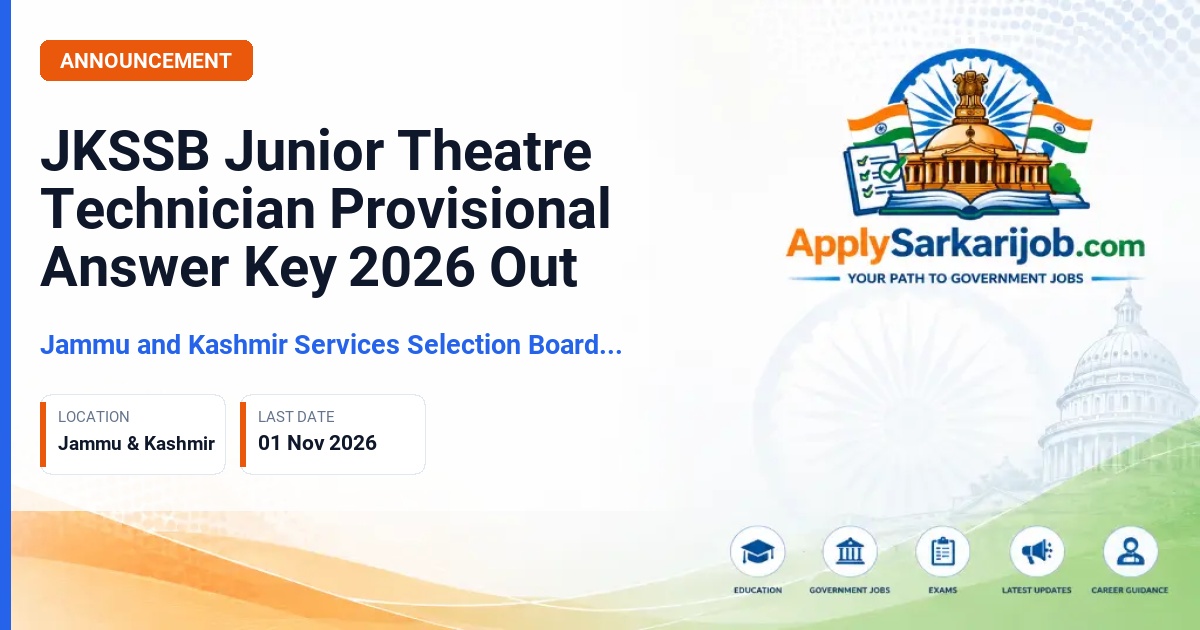 ANNOUNCEMENT

JKSSB Junior Theatre Technician Provisional Answer Key 2026 Out

Jammu and Kashmir Services Selection Board...

LOCATION
Jammu & Kashmir

LAST DATE
01 Nov 2026

ApplySarkarijob.com
YOUR PATH TO GOVERNMENT JOBS

EDUCATION
GOVERNMENT JOBS
EXAMS
LATEST UPDATES
CAREER GUIDANCE